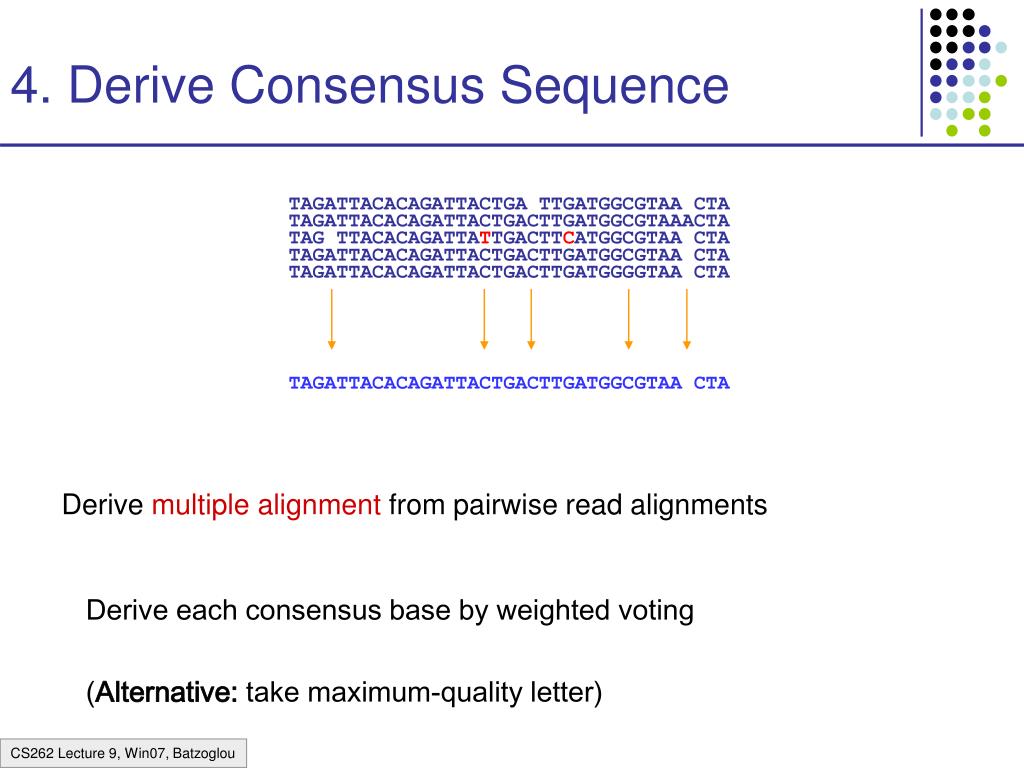 4. Derive Consensus Sequence

TAGATTACACAGATTACTGA TTGATGGCGTAA CTA
TAGATTACACAGATTACTGACTTGATGGCGTAAACTA
TAG TTACACAGATTATTGACTTCATGGCGTAA CTA
TAGATTACACAGATTACTGACTTGATGGCGTAA CTA
TAGATTACACAGATTACTGACTTGATGGGGTAA CTA

TAGATTACACAGATTACTGACTTGATGGCGTAA CTA

Derive multiple alignment from pairwise read alignments

Derive each consensus base by weighted voting

(Alternative: take maximum-quality letter)

CS262 Lecture 9, Win07, Batzoglou